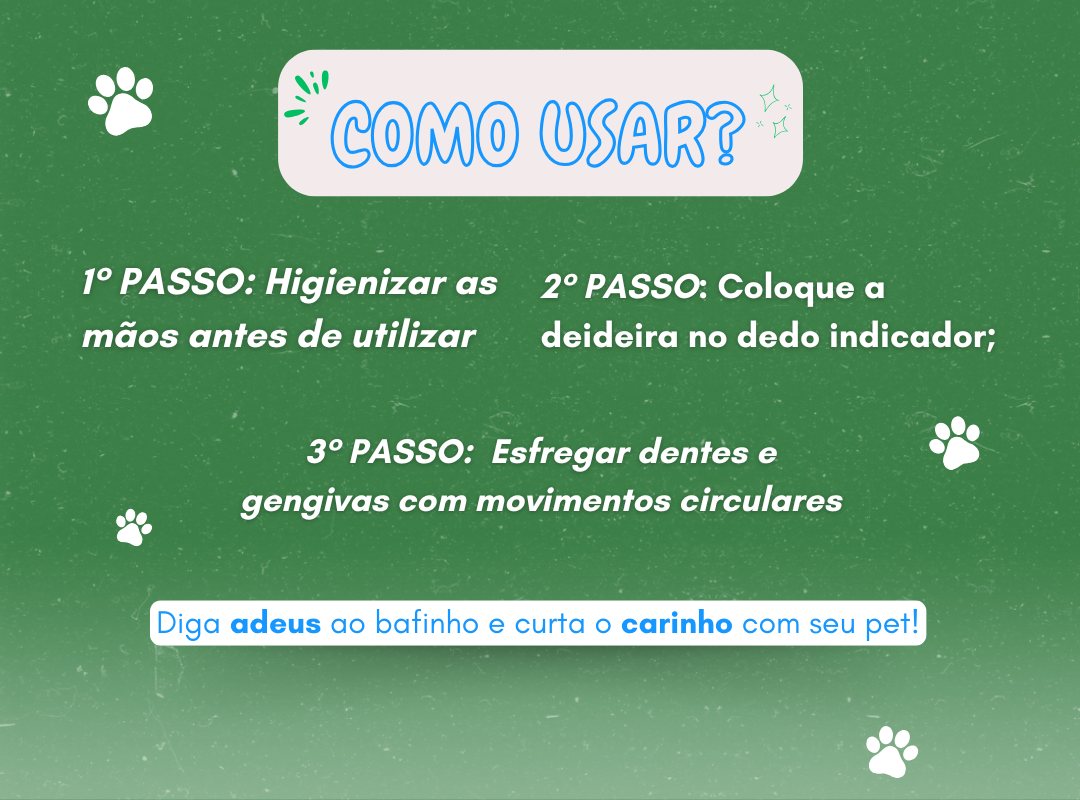 COMO USAR?

1º PASSO: Higienizar as mãos antes de utilizar

2º PASSO: Coloque a deideira no dedo indicador;

3º PASSO: Esfregar dentes e gengivas com movimentos circulares

Diga adeus ao bafinho e curta o carinho com seu pet!